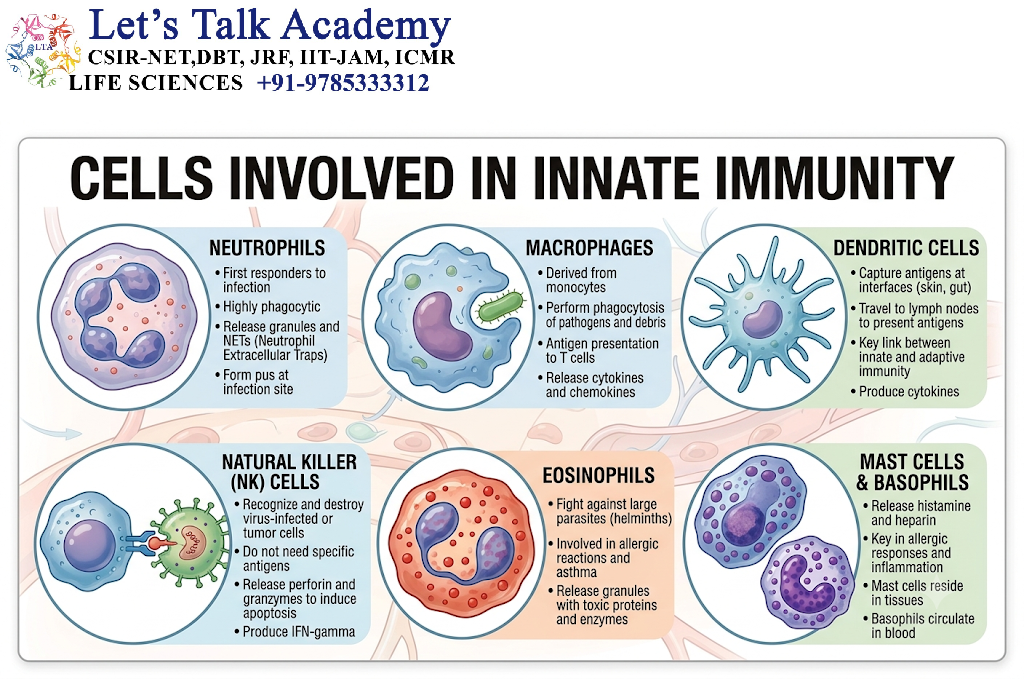 LTA

Let's Talk Academy
CSIR-NET,DBT, JRF, IIT-JAM, ICMR
LIFE SCIENCES +91-9785333312

CELLS INVOLVED IN INNATE IMMUNITY

NEUTROPHILS
• First responders to infection
• Highly phagocytic
• Release granules and NETs (Neutrophil Extracellular Traps)
• Form pus at infection site

MACROPHAGES
• Derived from monocytes
• Perform phagocytosis of pathogens and debris
• Antigen presentation to T cells
• Release cytokines and chemokines

DENDRITIC CELLS
• Capture antigens at interfaces (skin, gut)
• Travel to lymph nodes to present antigens
• Key link between innate and adaptive immunity
• Produce cytokines

NATURAL KILLER (NK) CELLS
• Recognize and destroy virus-infected or tumor cells
• Do not need specific antigens
• Release perforin and granzymes to induce apoptosis
• Produce IFN-gamma

EOSINOPHILS
• Fight against large parasites (helminths)
• Involved in allergic reactions and asthma
• Release granules with toxic proteins and enzymes

MAST CELLS & BASOPHILS
• Release histamine and heparin
• Key in allergic responses and inflammation
• Mast cells reside in tissues
• Basophils circulate in blood